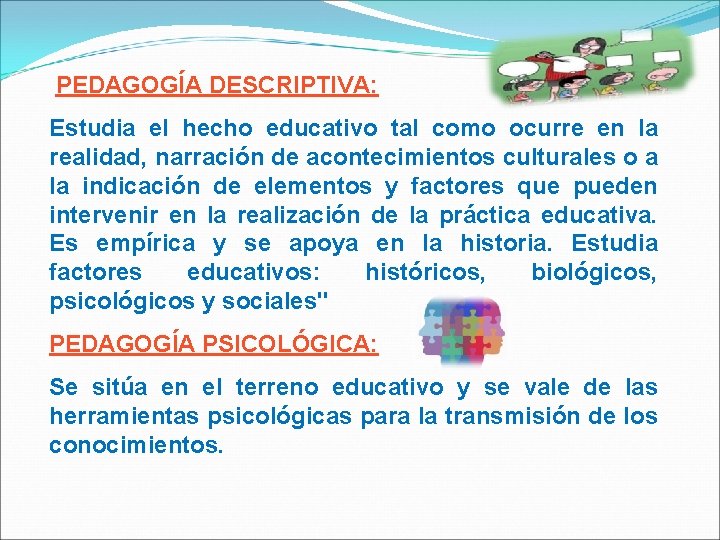 PEDAGOGÍA DESCRIPTIVA:

Estudia el hecho educativo tal como ocurre en la realidad, narración de acontecimientos culturales o a la indicación de elementos y factores que pueden intervenir en la realización de la práctica educativa. Es empírica y se apoya en la historia. Estudia factores educativos: históricos, biológicos, psicológicos y sociales"

PEDAGOGÍA PSICOLÓGICA:

Se sitúa en el terreno educativo y se vale de las herramientas psicológicas para la transmisión de los conocimientos.